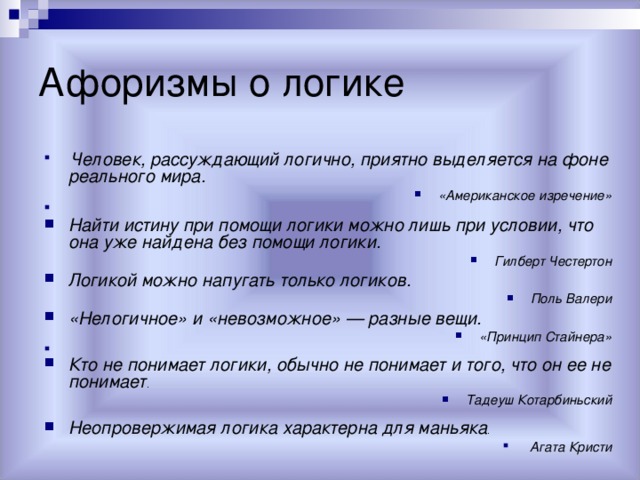 Афоризмы о логике

Человек, рассуждающий логично, приятно выделяется на фоне реального мира.

«Американское изречение»

Найти истину при помощи логики можно лишь при условии, что она уже найдена без помощи логики.

Гилберт Честертон

Логикой можно напугать только логиков.

Поль Валери

«Нелогичное» и «невозможное» — разные вещи.

«Принцип Стайнера»

Кто не понимает логики, обычно не понимает и того, что он ее не понимает.

Тадеуш Котарбиньский

Неопровержимая логика характерна для маньяка.

Агата Кристи